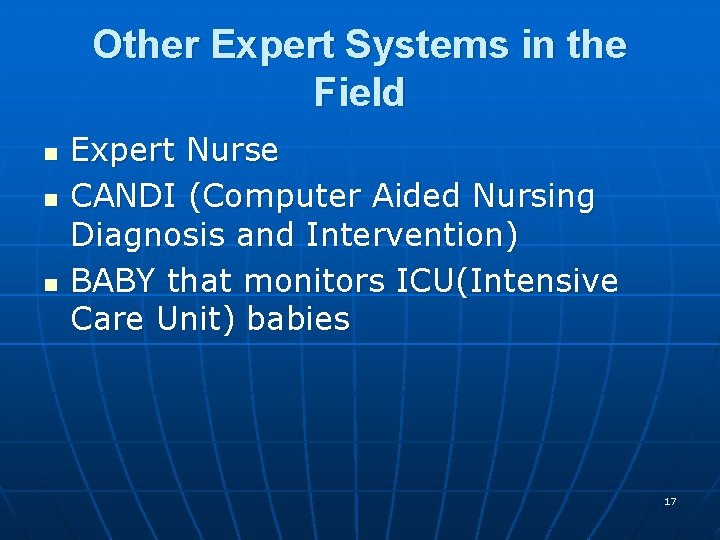 Other Expert Systems in the Field

- Expert Nurse
- CANDI (Computer Aided Nursing Diagnosis and Intervention)
- BABY that monitors ICU(Intensive Care Unit) babies

17